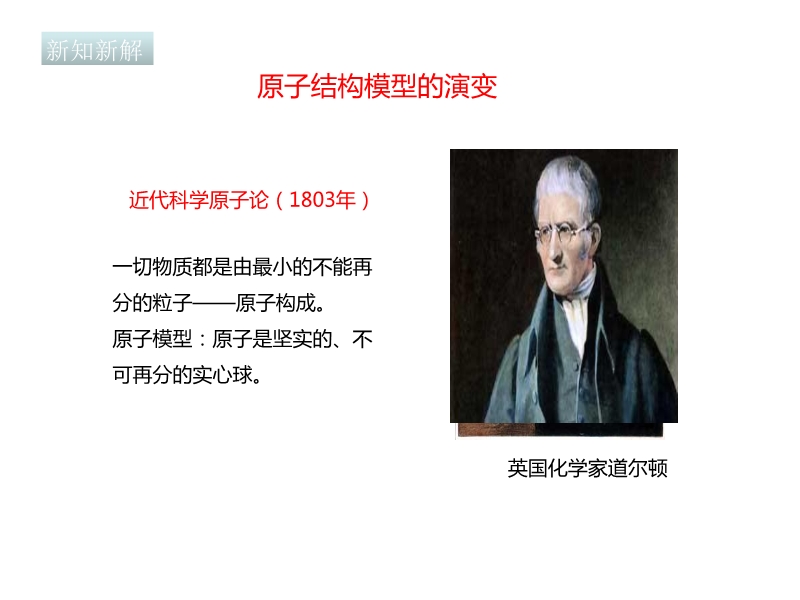 新知新解

原子结构模型的演变

近代科学原子论（1803年）

一切物质都是由最小的不能再分的粒子——原子构成。
原子模型：原子是坚实的、不可再分的实心球。

英国化学家道尔顿